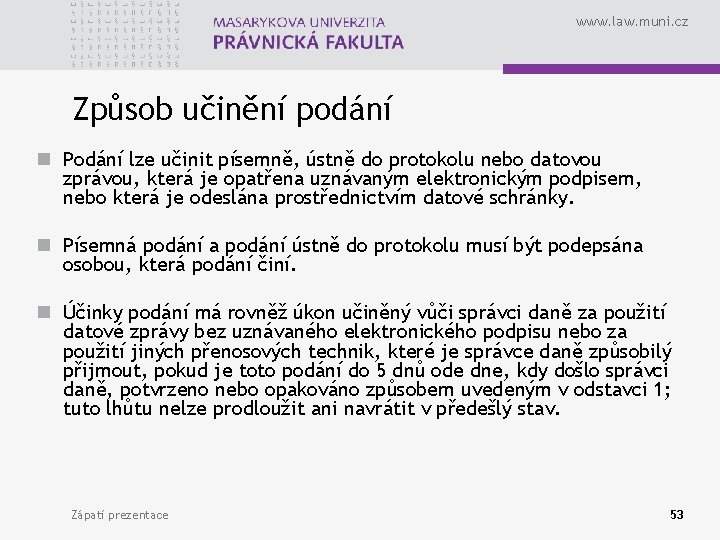 MASARYKOVA UNIVERZITA
PRÁVNICKÁ FAKULTA

www.law.muni.cz

Způsob učinění podání

Podání lze učinit písemně, ústně do protokolu nebo datovou zprávou, která je opatřena uznávaným elektronickým podpisem, nebo která je odeslána prostřednictvím datové schránky.

Písemná podání a podání ústně do protokolu musí být podepsána osobou, která podání činí.

Účinky podání má rovněž úkon učiněný vůči správci daně za použití datové zprávy bez uznávaného elektronického podpisu nebo za použití jiných přenosových technik, které je správce daně způsobilý přijmout, pokud je toto podání do 5 dnů ode dne, kdy došlo správci daně, potvrzeno nebo opakováno způsobem uvedeným v odstavci 1; tuto lhůtu nelze prodloužit ani navrátit v předešlý stav.

Zápatí prezentace

53